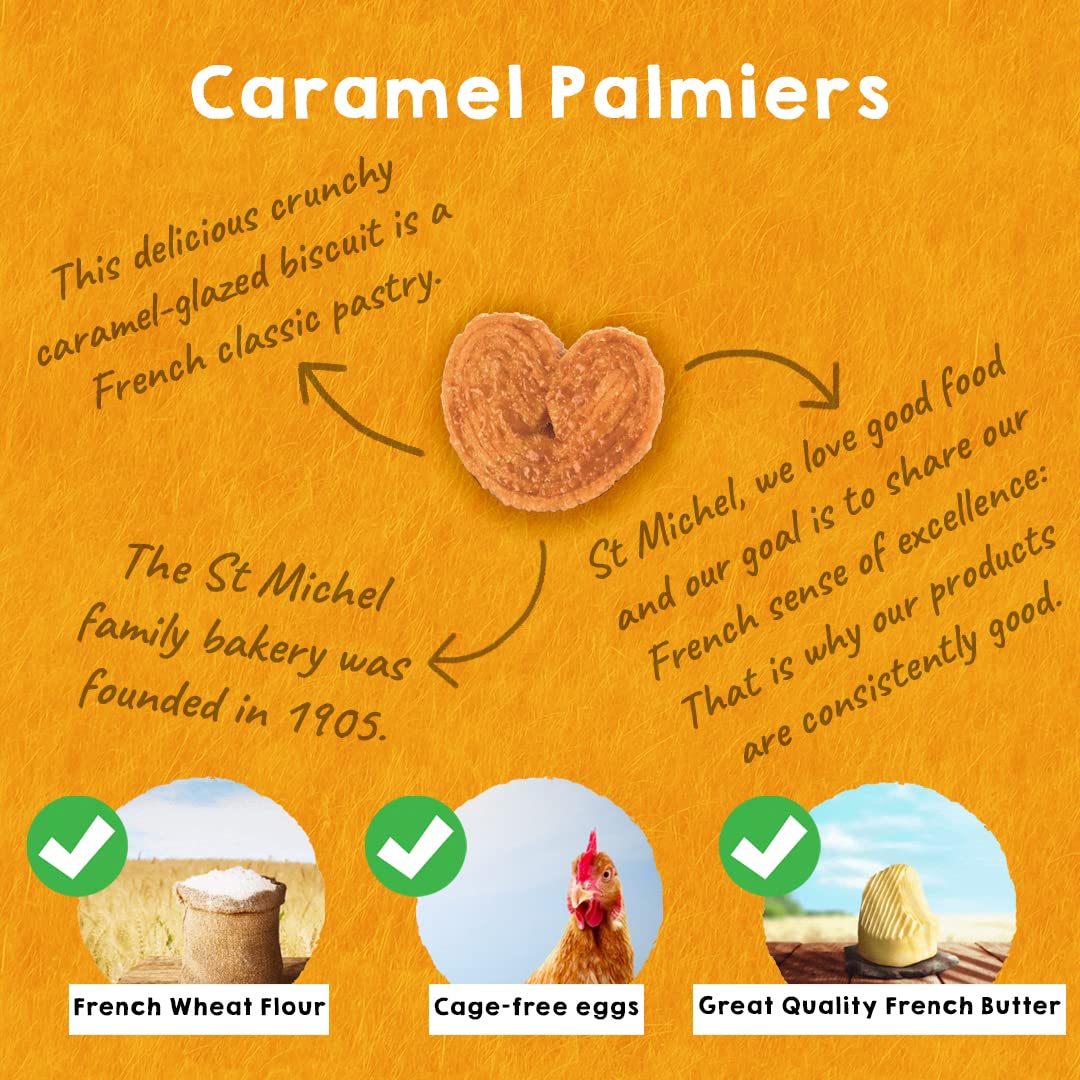 Caramel Palmiers

This delicious crunchy caramel-glazed biscuit is a French classic pastry.

St Michel, we love good food and our goal is to share our French sense of excellence: That is why our products are consistently good.

The St Michel family bakery was founded in 1905.

French Wheat Flour

Cage-free eggs

Great Quality French Butter